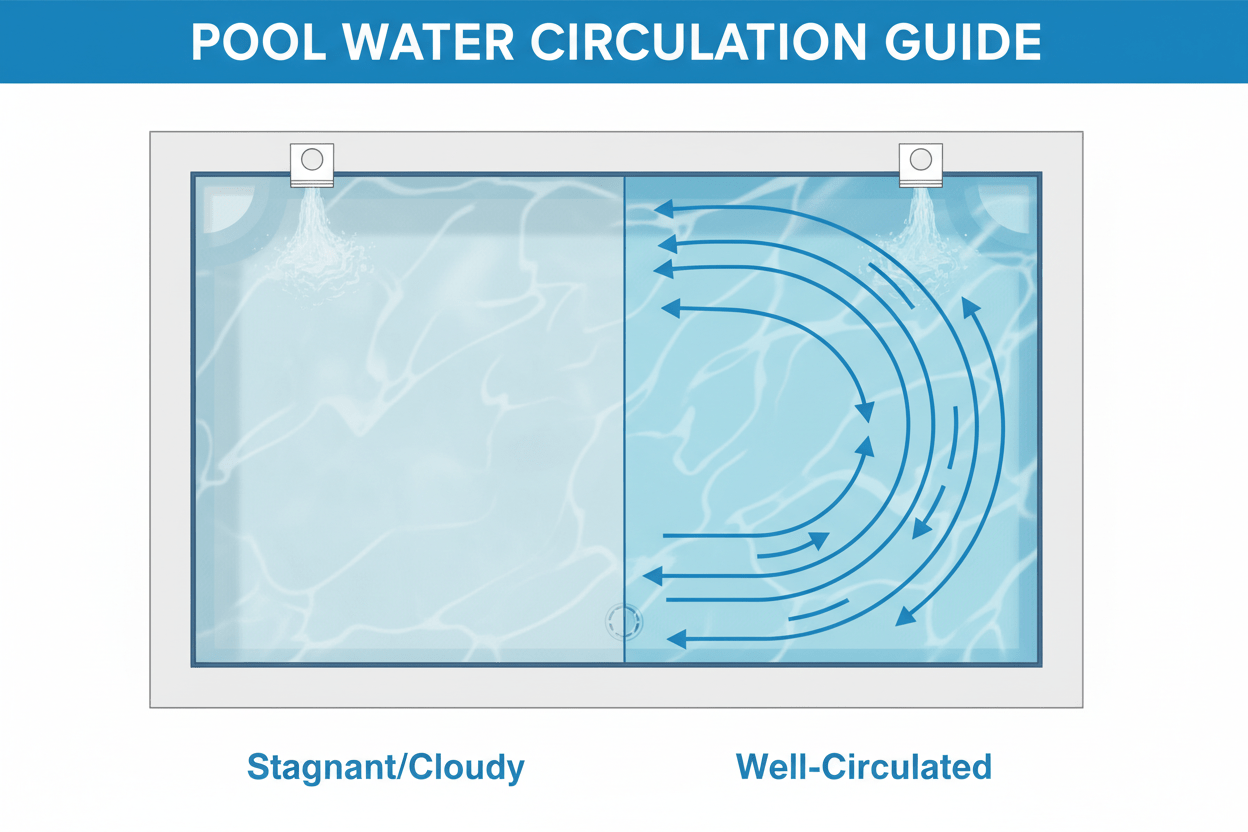 POOL WATER CIRCULATION GUIDE

Stagnant/Cloudy

Well-Circulated